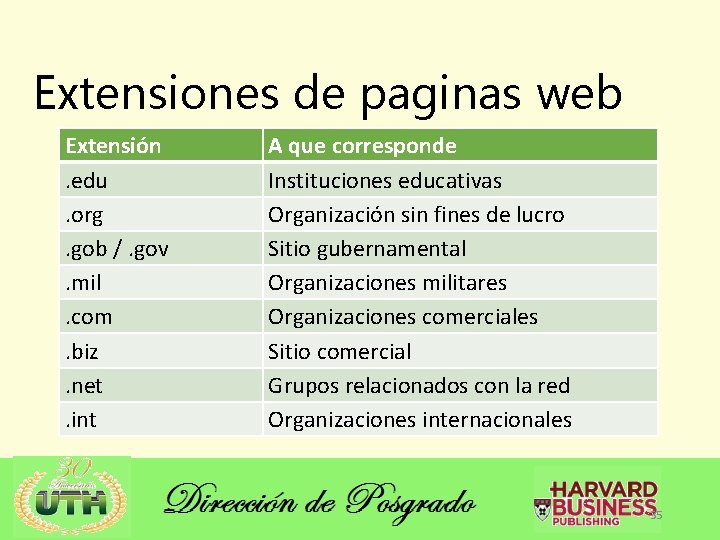 Extensiones de paginas web

| Extensión | A que corresponde |
|---|---|
| .edu | Instituciones educativas |
| .org | Organización sin fines de lucro |
| .gob / .gov | Sitio gubernamental |
| .mil | Organizaciones militares |
| .com | Organizaciones comerciales |
| .biz | Sitio comercial |
| .net | Grupos relacionados con la red |
| .int | Organizaciones internacionales |

30 Aniversario UTH

Dirección de Posgrado

HARVARD BUSINESS PUBLISHING

35